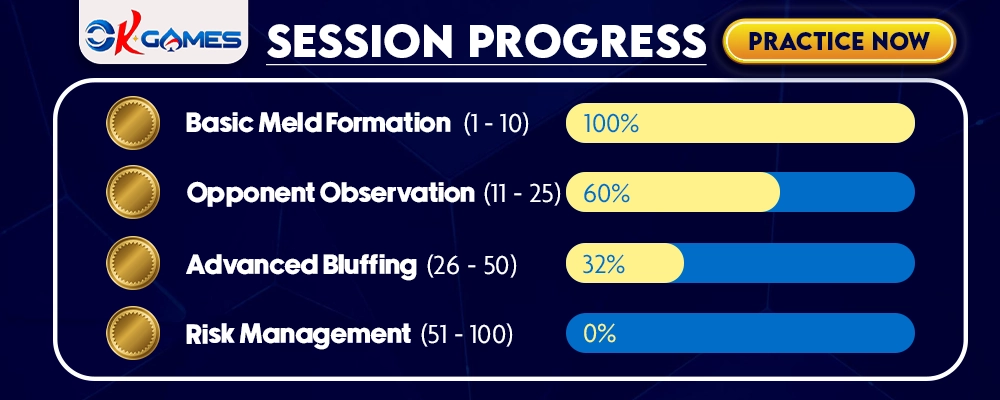 OKGAMES

SESSION PROGRESS

PRACTICE NOW

Basic Meld Formation (1 - 10) 100%

Opponent Observation (11 - 25) 60%

Advanced Bluffing (26 - 50) 32%

Risk Management (51 - 100) 0%